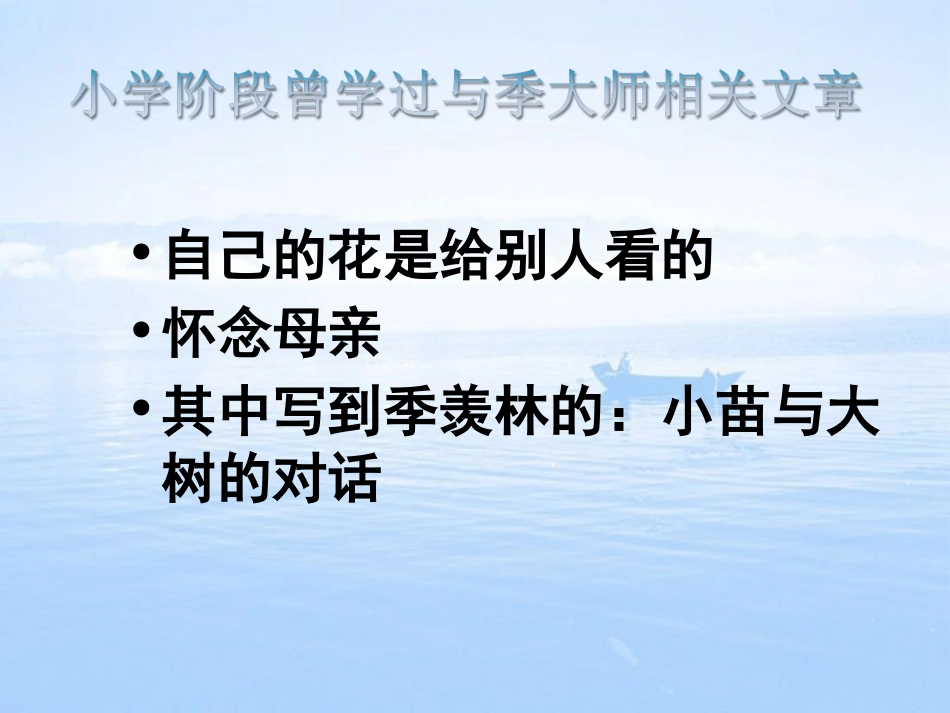 小学阶段曾学过与季大师相关文章

• 自己的花是给别人看的
• 怀念母亲
• 其中写到季羡林的：小苗与大树的对话